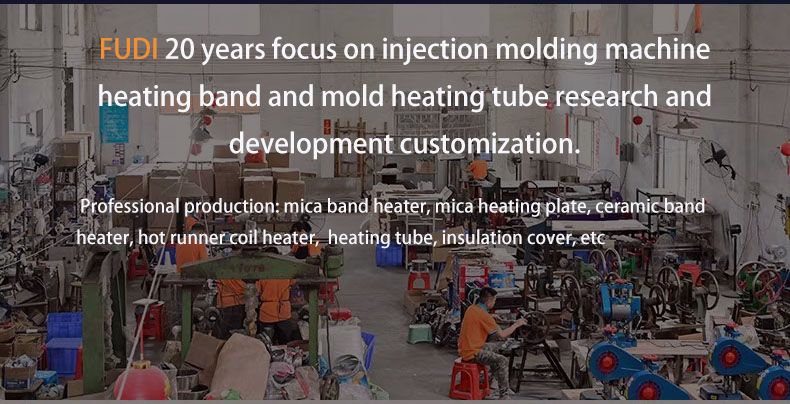 FUDI 20 years focus on injection molding machine heating band and mold heating tube research and development customization.

Professional production: mica band heater, mica heating plate, ceramic band heater, hot runner coil heater, heating tube, insulation cover, etc